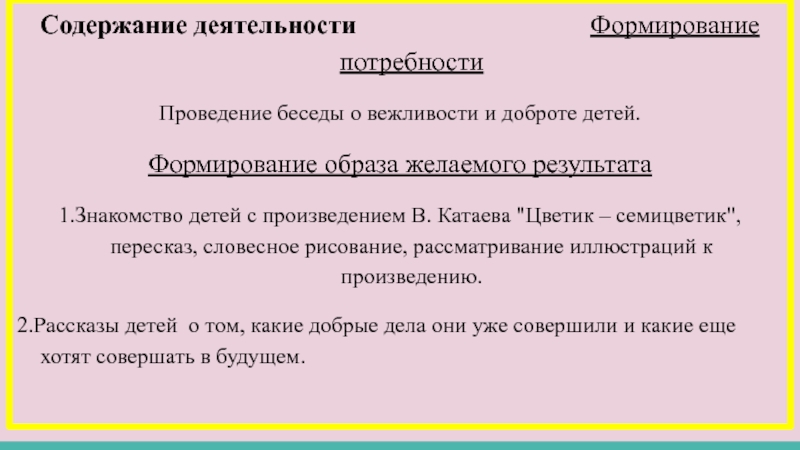 Содержание деятельности Формирование потребности

Проведение беседы о вежливости и доброте детей.

Формирование образа желаемого результата

1.Знакомство детей с произведением В. Катаева "Цветик – семицветик", пересказ, словесное рисование, рассматривание иллюстраций к произведению.

2.Рассказы детей о том, какие добрые дела они уже совершили и какие еще хотят совершать в будущем.